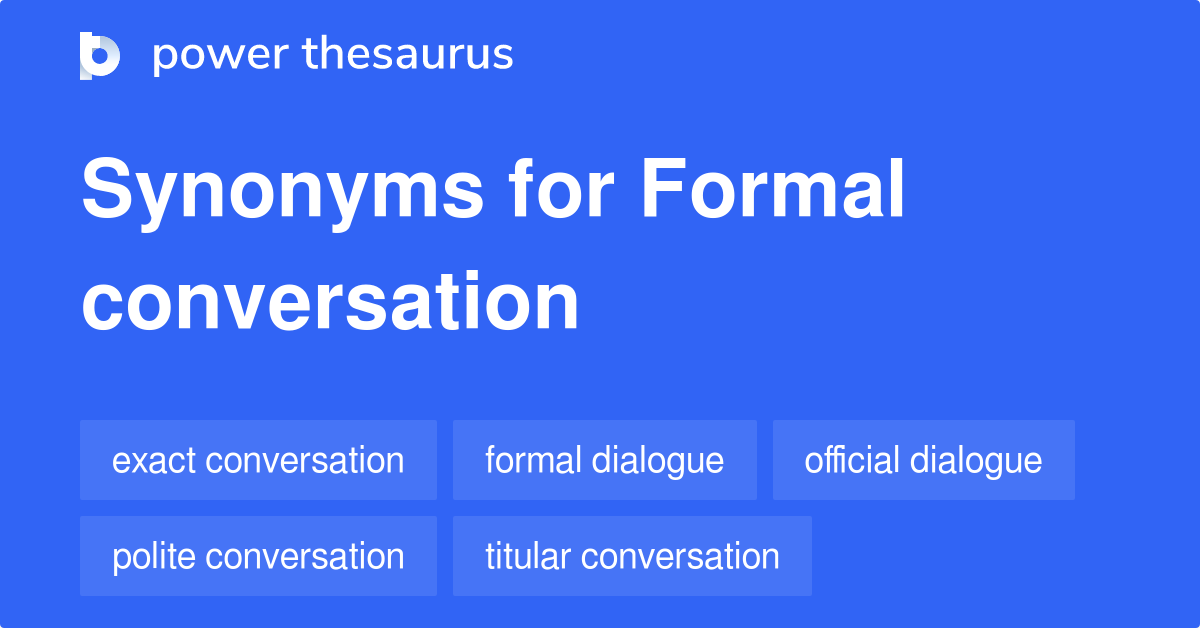 power thesaurus

Synonyms for Formal conversation

exact conversation
formal dialogue
official dialogue
polite conversation
titular conversation